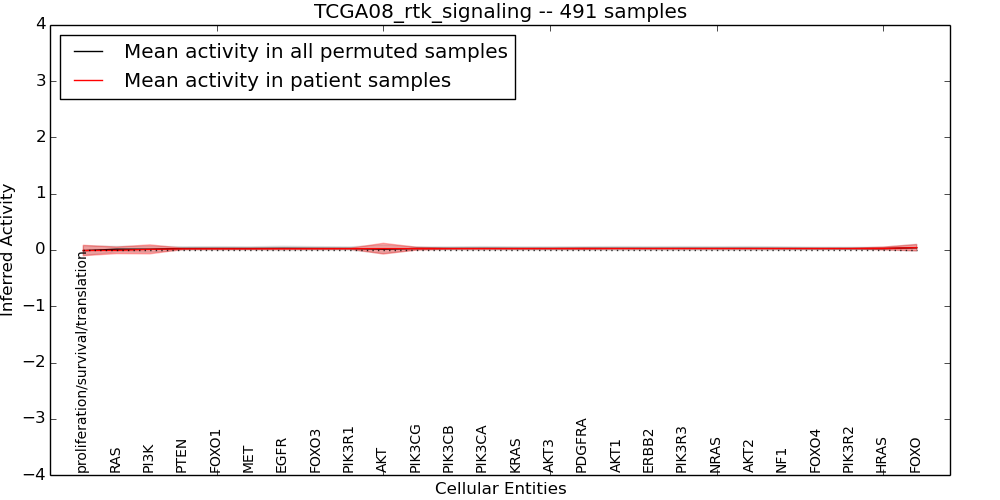 TCGA08_rtk_signaling -- 491 samples

Mean activity in all permuted samples
Mean activity in patient samples

Inferred Activity

4
3
2
1
0
−1
−2
−3
−4

proliferation/survival/translation
RAS
PI3K
PTEN
FOXO1
MET
EGFR
FOXO3
PIK3R1
AKT
PIK3CG
PIK3CB
PIK3CA
KRAS
AKT3
PDGFRA
AKT1
ERBB2
PIK3R3
NRAS
AKT2
NF1
FOXO4
PIK3R2
HRAS
FOXO

Cellular Entities